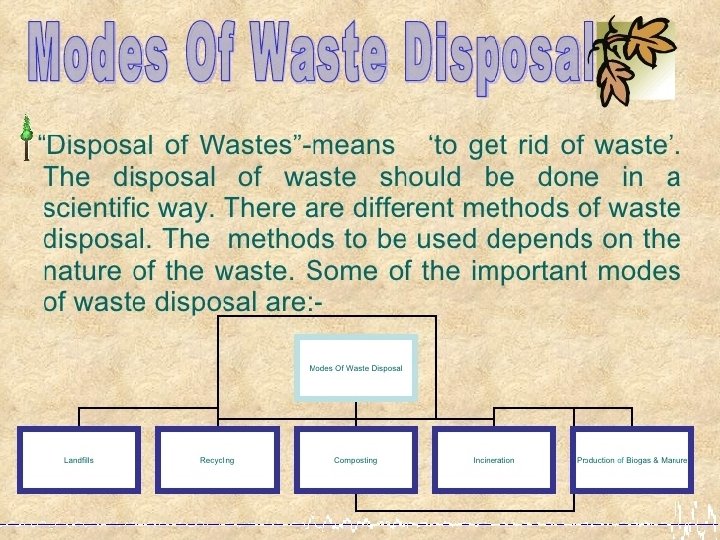 Modes Of Waste Disposal

“Disposal of Wastes”-means ‘to get rid of waste’. The disposal of waste should be done in a scientific way. There are different methods of waste disposal. The methods to be used depends on the nature of the waste. Some of the important modes of waste disposal are:-

Modes Of Waste Disposal

Landfills

Recycling

Composting

Incineration

Production of Biogas & Manure